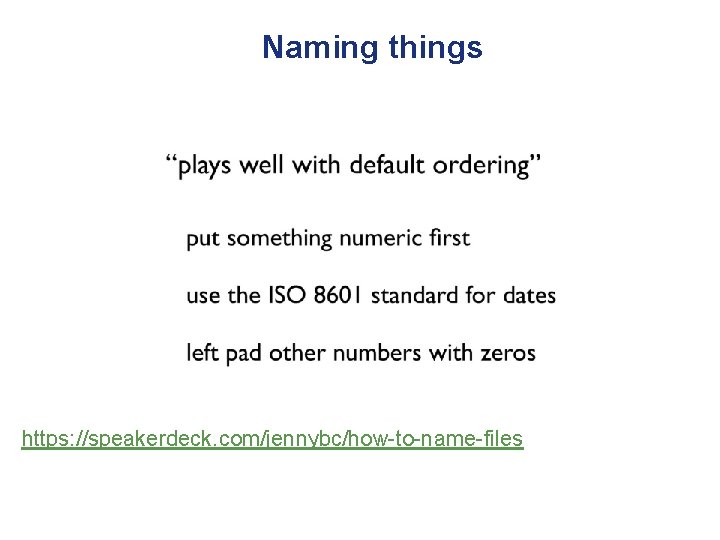 Naming things

"plays well with default ordering"

put something numeric first

use the ISO 8601 standard for dates

left pad other numbers with zeros

https://speakerdeck.com/jennybc/how-to-name-files